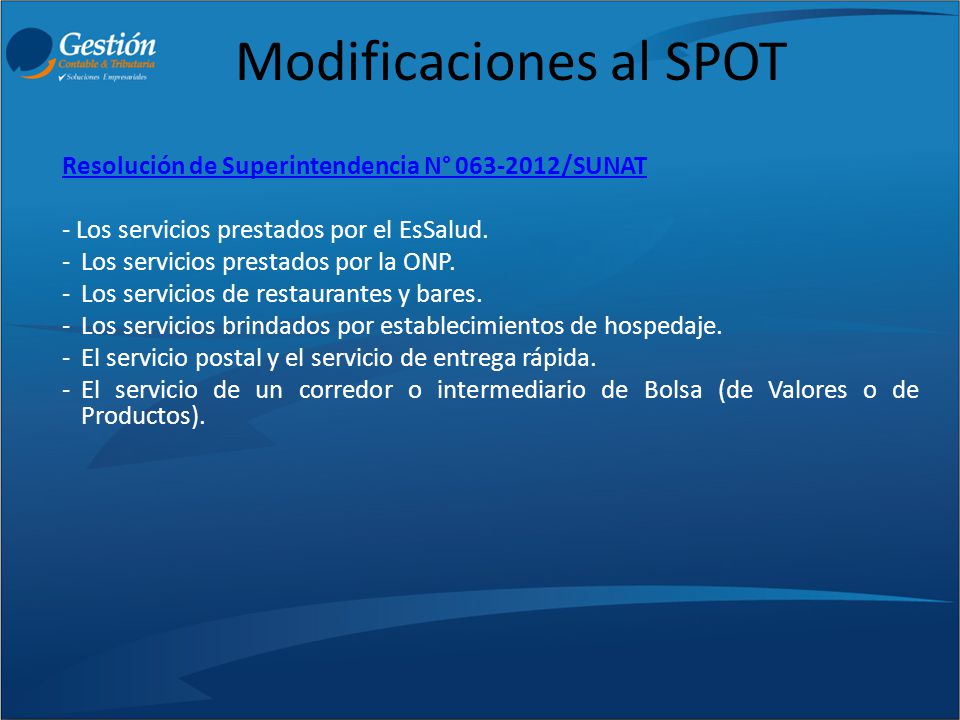 Gestión
Contable & Tributaria
Soluciones Empresariales

Modificaciones al SPOT

Resolución de Superintendencia N° 063-2012/SUNAT

- Los servicios prestados por el EsSalud.
- Los servicios prestados por la ONP.
- Los servicios de restaurantes y bares.
- Los servicios brindados por establecimientos de hospedaje.
- El servicio postal y el servicio de entrega rápida.
- El servicio de un corredor o intermediario de Bolsa (de Valores o de Productos).